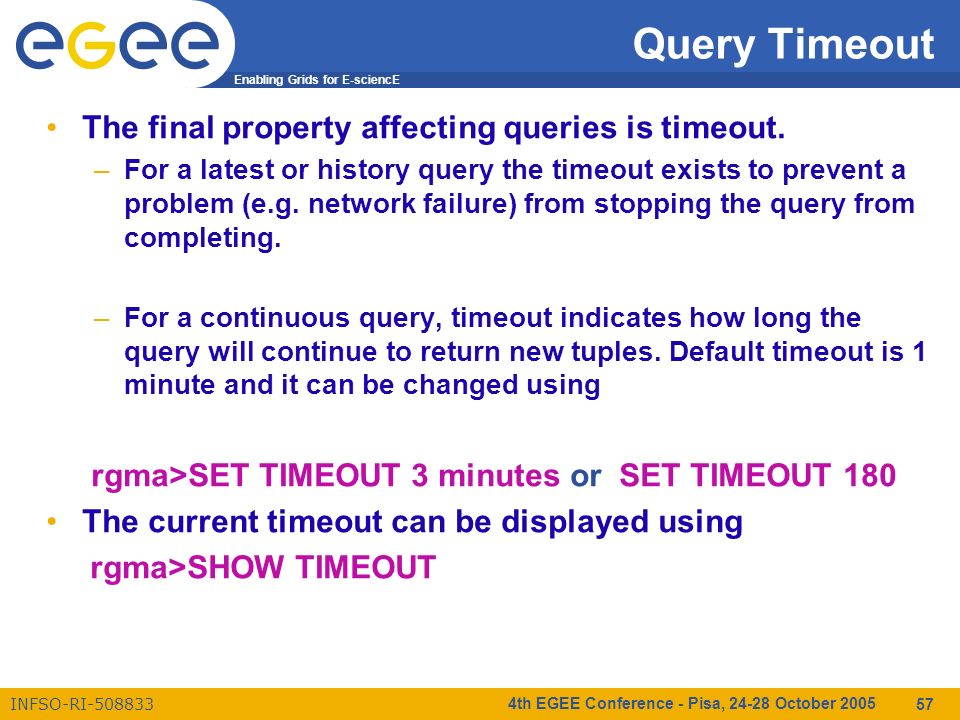 egee

Enabling Grids for E-sciencE

Query Timeout

• The final property affecting queries is timeout.
– For a latest or history query the timeout exists to prevent a problem (e.g. network failure) from stopping the query from completing.

– For a continuous query, timeout indicates how long the query will continue to return new tuples. Default timeout is 1 minute and it can be changed using

rgma>SET TIMEOUT 3 minutes or SET TIMEOUT 180

• The current timeout can be displayed using
rgma>SHOW TIMEOUT

INFSO-RI-508833

4th EGEE Conference - Pisa, 24-28 October 2005

57